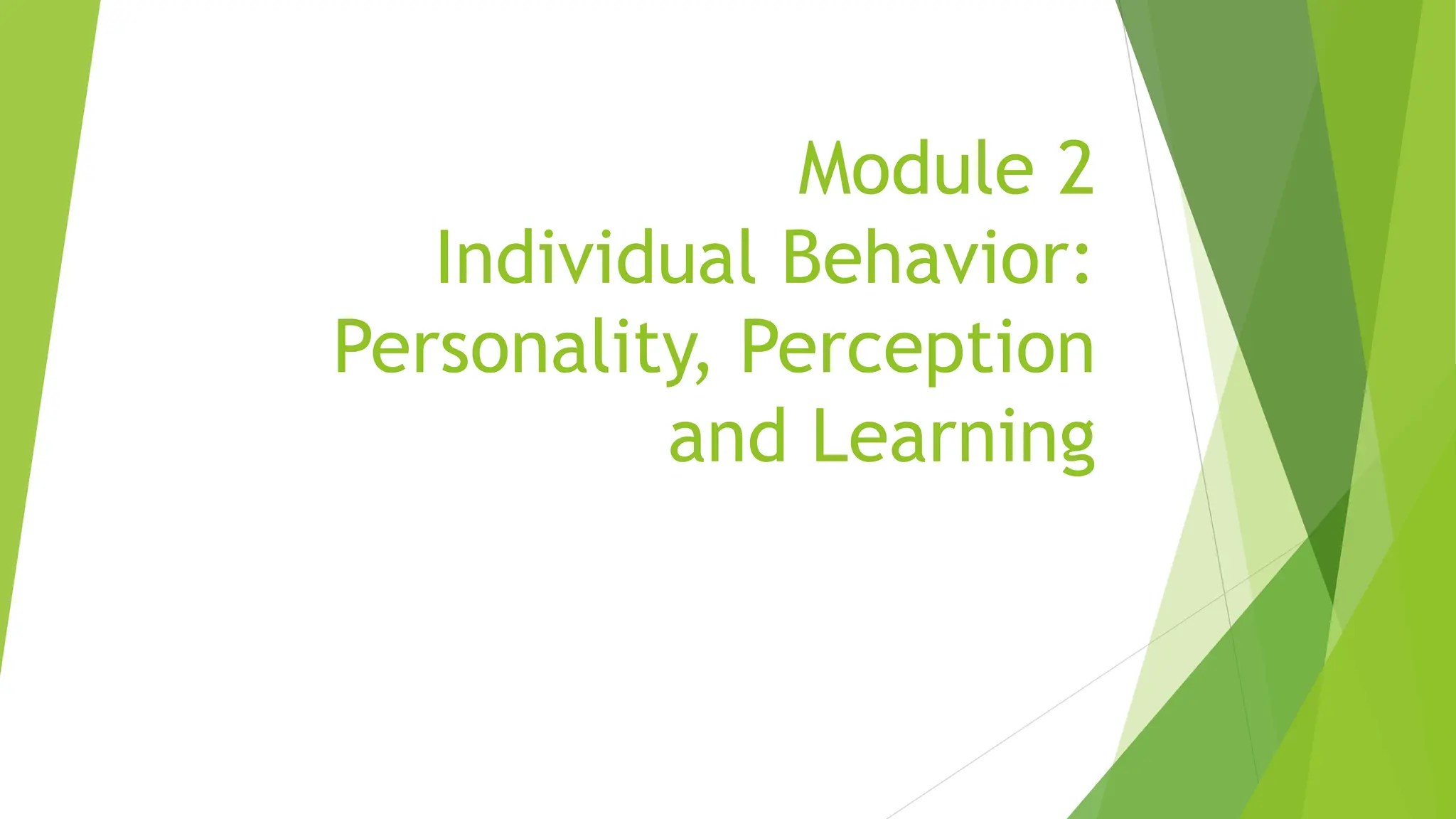 Module 2
Individual Behavior:
Personality, Perception
and Learning